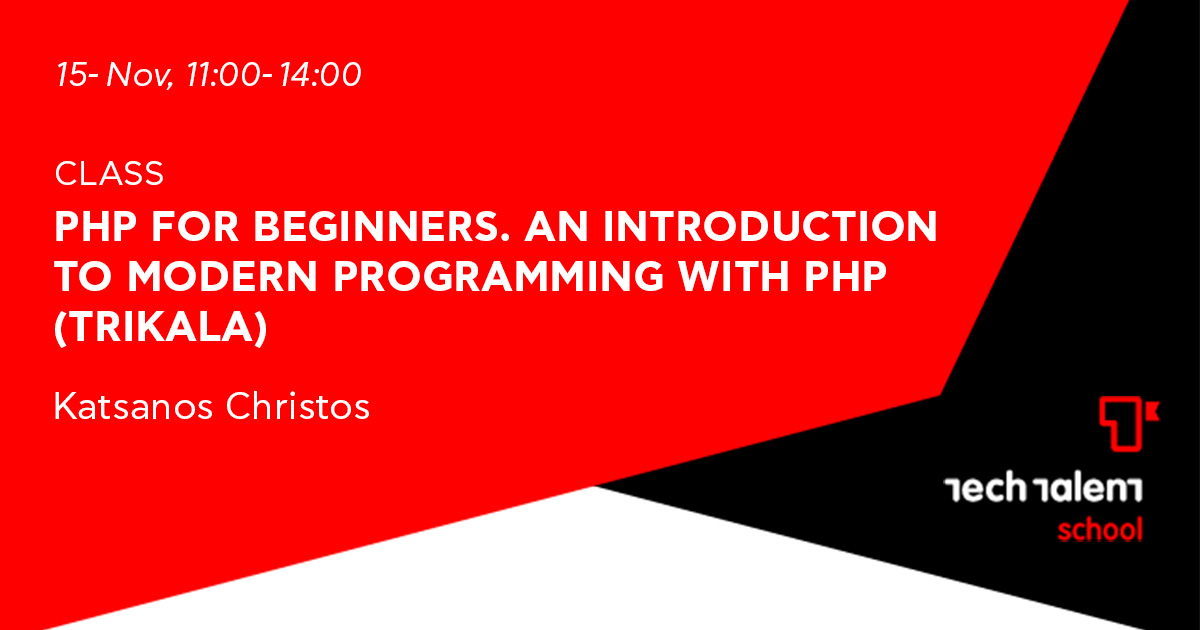 15- Nov, 11:00-14:00

CLASS

PHP FOR BEGINNERS. AN INTRODUCTION TO MODERN PROGRAMMING WITH PHP (TRIKALA)

Katsanos Christos

tech talent
school